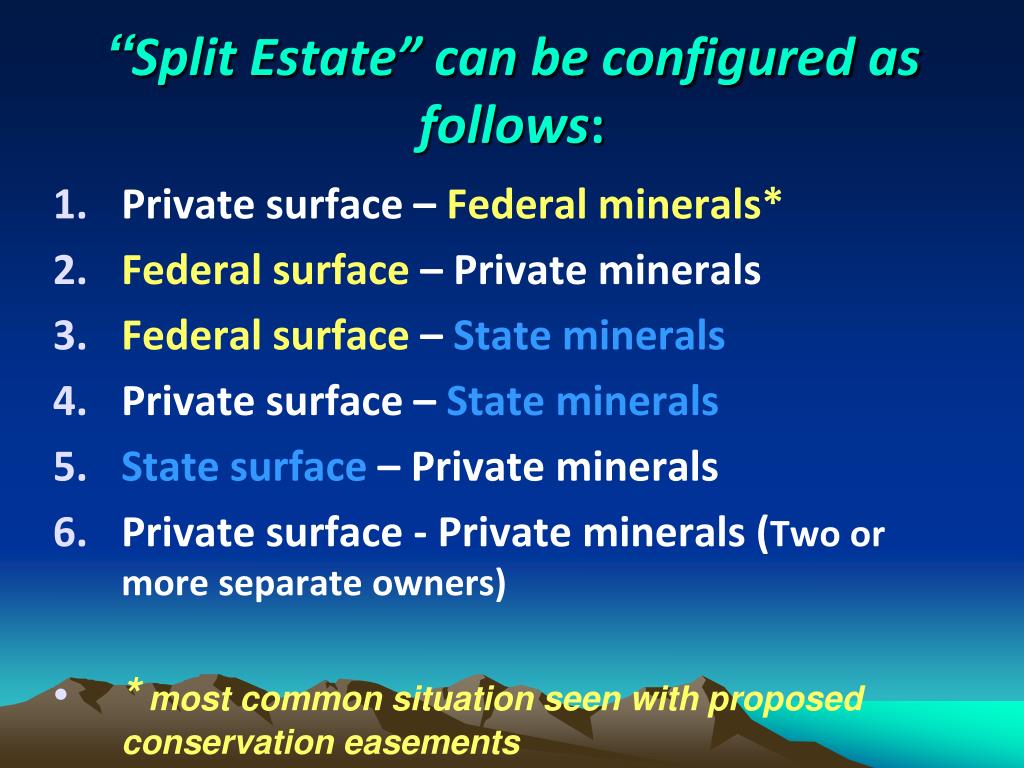 “Split Estate” can be configured as follows:

1. Private surface – Federal minerals*
2. Federal surface – Private minerals
3. Federal surface – State minerals
4. Private surface – State minerals
5. State surface – Private minerals
6. Private surface - Private minerals (Two or more separate owners)

• * most common situation seen with proposed conservation easements